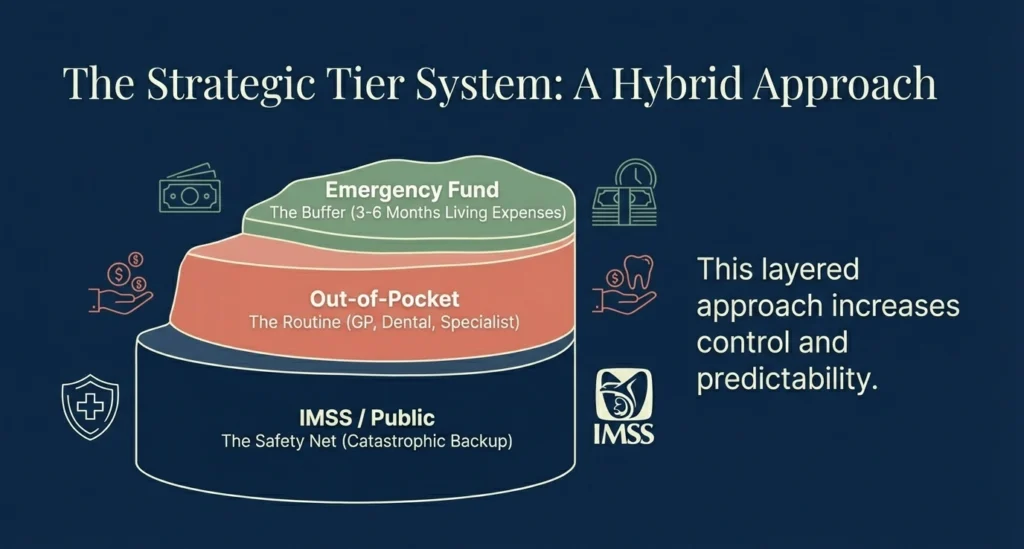 The Strategic Tier System: A Hybrid Approach

Emergency Fund
The Buffer (3-6 Months Living Expenses)

Out-of-Pocket
The Routine (GP, Dental, Specialist)

IMSS / Public
The Safety Net (Catastrophic Backup)

IMSS

This layered approach increases control and predictability.